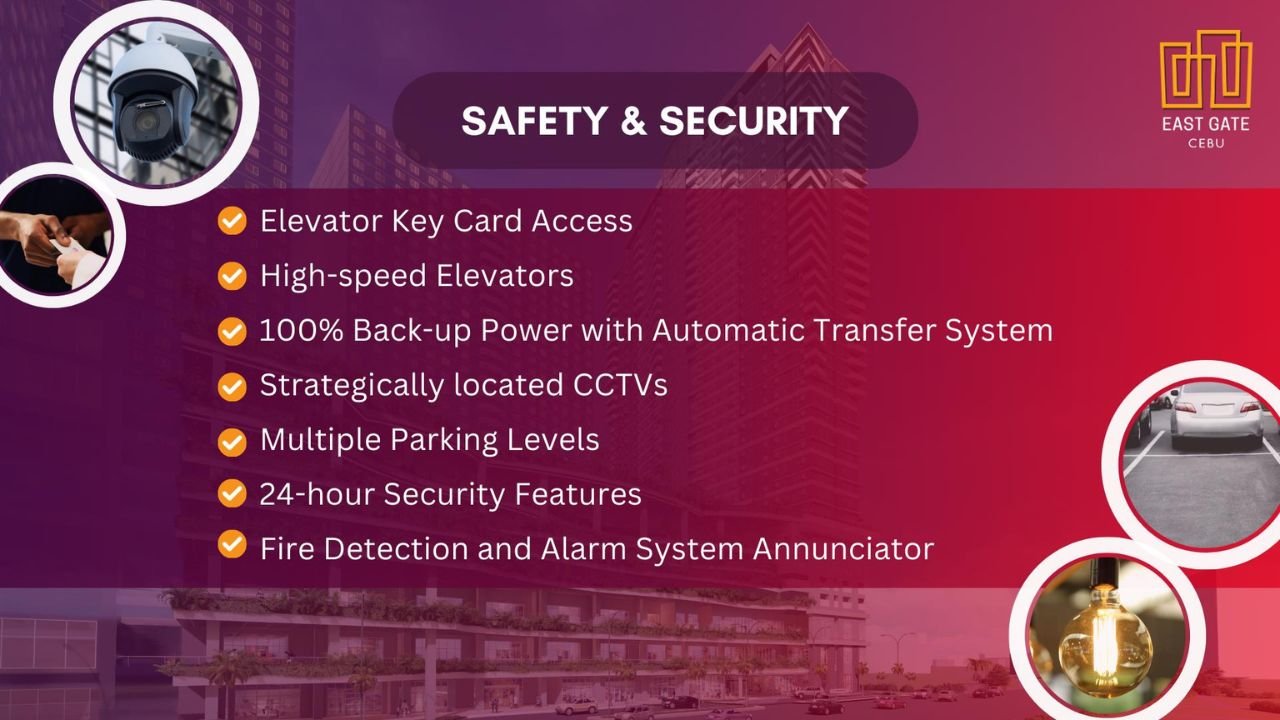 SAFETY & SECURITY

EAST GATE
CEBU

Elevator Key Card Access
High-speed Elevators
100% Back-up Power with Automatic Transfer System
Strategically located CCTVs
Multiple Parking Levels
24-hour Security Features
Fire Detection and Alarm System Annunciator